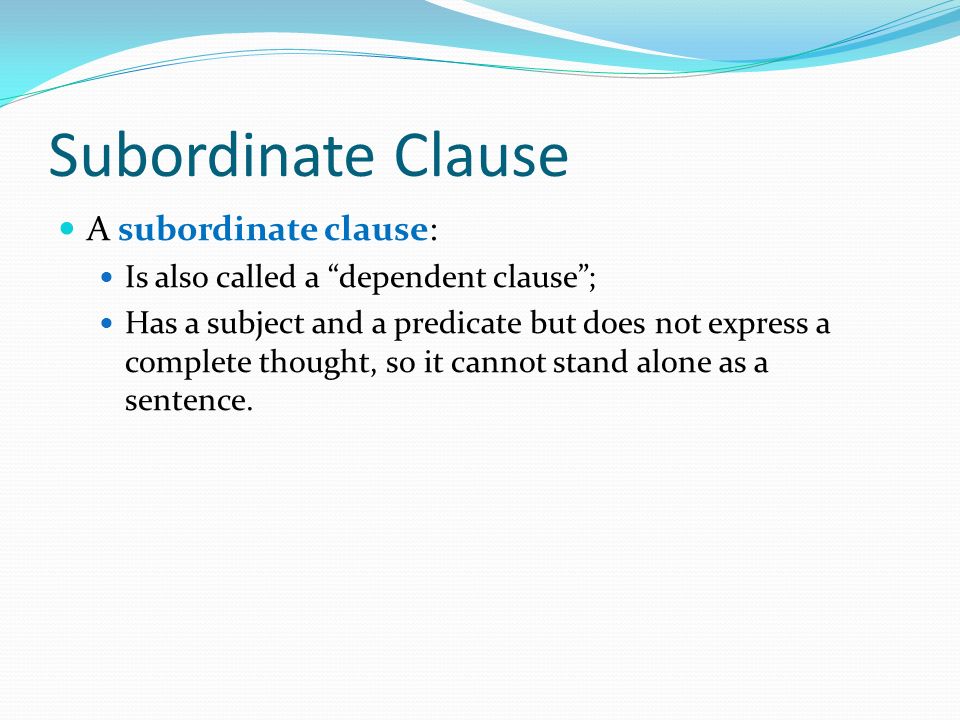 Subordinate Clause

A subordinate clause:

Is also called a “dependent clause”;

Has a subject and a predicate but does not express a complete thought, so it cannot stand alone as a sentence.